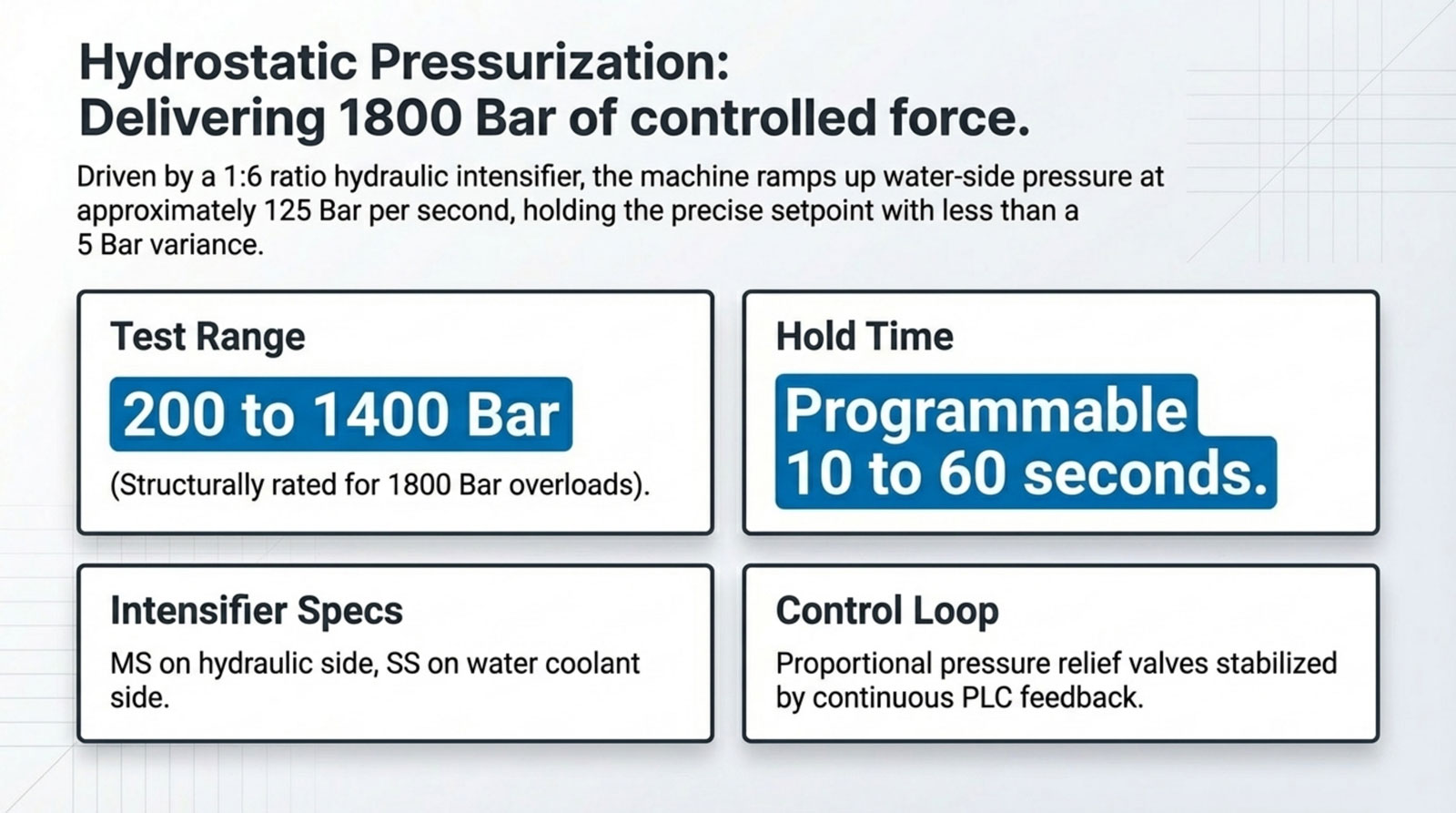 Hydrostatic Pressurization:
Delivering 1800 Bar of controlled force.

Driven by a 1:6 ratio hydraulic intensifier, the machine ramps up water-side pressure at approximately 125 Bar per second, holding the precise setpoint with less than a 5 Bar variance.

Test Range

200 to 1400 Bar

(Structurally rated for 1800 Bar overloads).

Hold Time

Programmable
10 to 60 seconds.

Intensifier Specs

MS on hydraulic side, SS on water coolant side.

Control Loop

Proportional pressure relief valves stabilized by continuous PLC feedback.